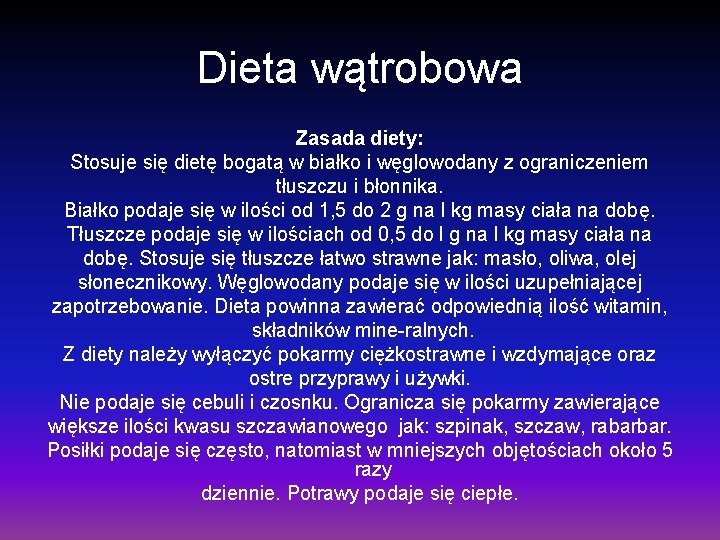 Dieta wątrobowa

Zasada diety:
Stosuje się dietę bogatą w białko i węglowodany z ograniczeniem tłuszczu i błonnika.
Białko podaje się w ilości od 1,5 do 2 g na l kg masy ciała na dobę.
Tłuszcze podaje się w ilościach od 0,5 do l g na l kg masy ciała na dobę. Stosuje się tłuszcze łatwo strawne jak: masło, oliwa, olej słonecznikowy. Węglowodany podaje się w ilości uzupełniającej zapotrzebowanie. Dieta powinna zawierać odpowiednią ilość witamin, składników mine-ralnych.
Z diety należy wyłączyć pokarmy ciężkostrawne i wzdymające oraz ostre przyprawy i używki.
Nie podaje się cebuli i czosnku. Ogranicza się pokarmy zawierające większe ilości kwasu szczawianowego jak: szpinak, szczaw, rabarbar.
Posiłki podaje się często, natomiast w mniejszych objętościach około 5 razy
dziennie. Potrawy podaje się ciepłe.